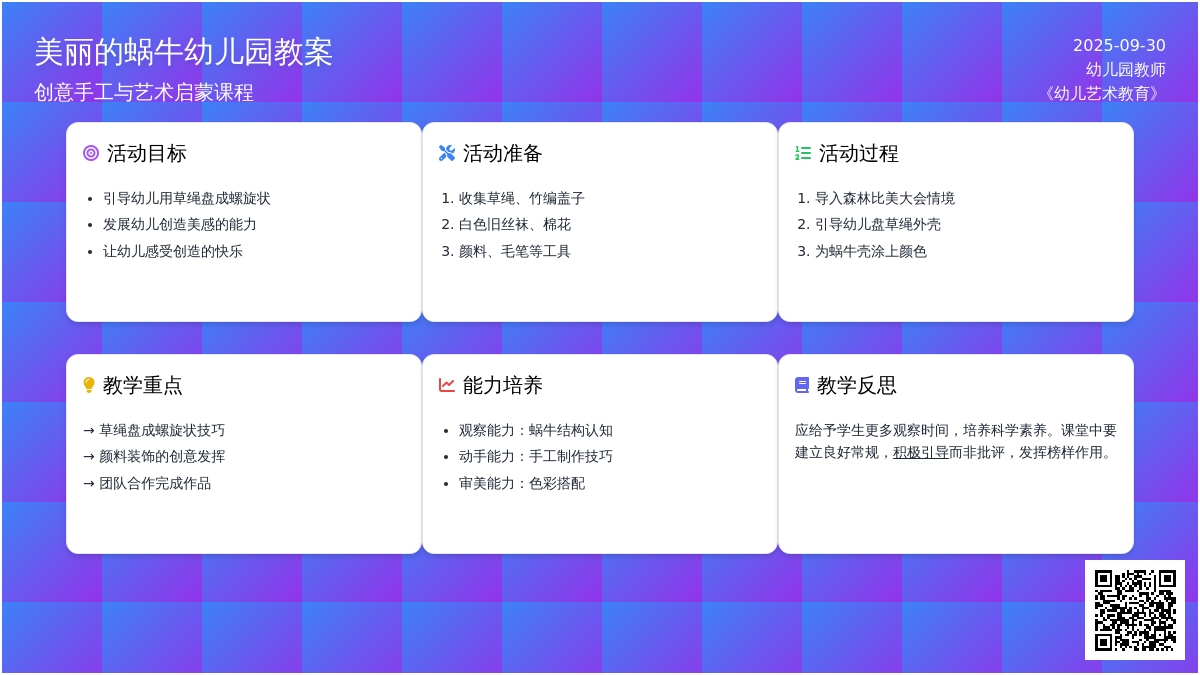 美丽的蜗牛幼儿园教案

创意手工与艺术启蒙课程

2025-09-30
幼儿园教师
《幼儿艺术教育》

活动目标

- 引导幼儿用草绳盘成螺旋状
- 发展幼儿创造美感的能力
- 让幼儿感受创造的快乐

活动准备

1. 收集草绳、竹编盖子
2. 白色旧丝袜、棉花
3. 颜料、毛笔等工具

活动过程

1. 导入森林比美大会情境
2. 引导幼儿盘草绳外壳
3. 为蜗牛壳涂上颜色

教学重点

→ 草绳盘成螺旋状技巧
→ 颜料装饰的创意发挥
→ 团队合作完成作品

能力培养

- 观察能力：蜗牛结构认知
- 动手能力：手工制作技巧
- 审美能力：色彩搭配

教学反思

应给予学生更多观察时间，培养科学素养。课堂中要建立良好常规，积极引导而非批评，发挥榜样作用。